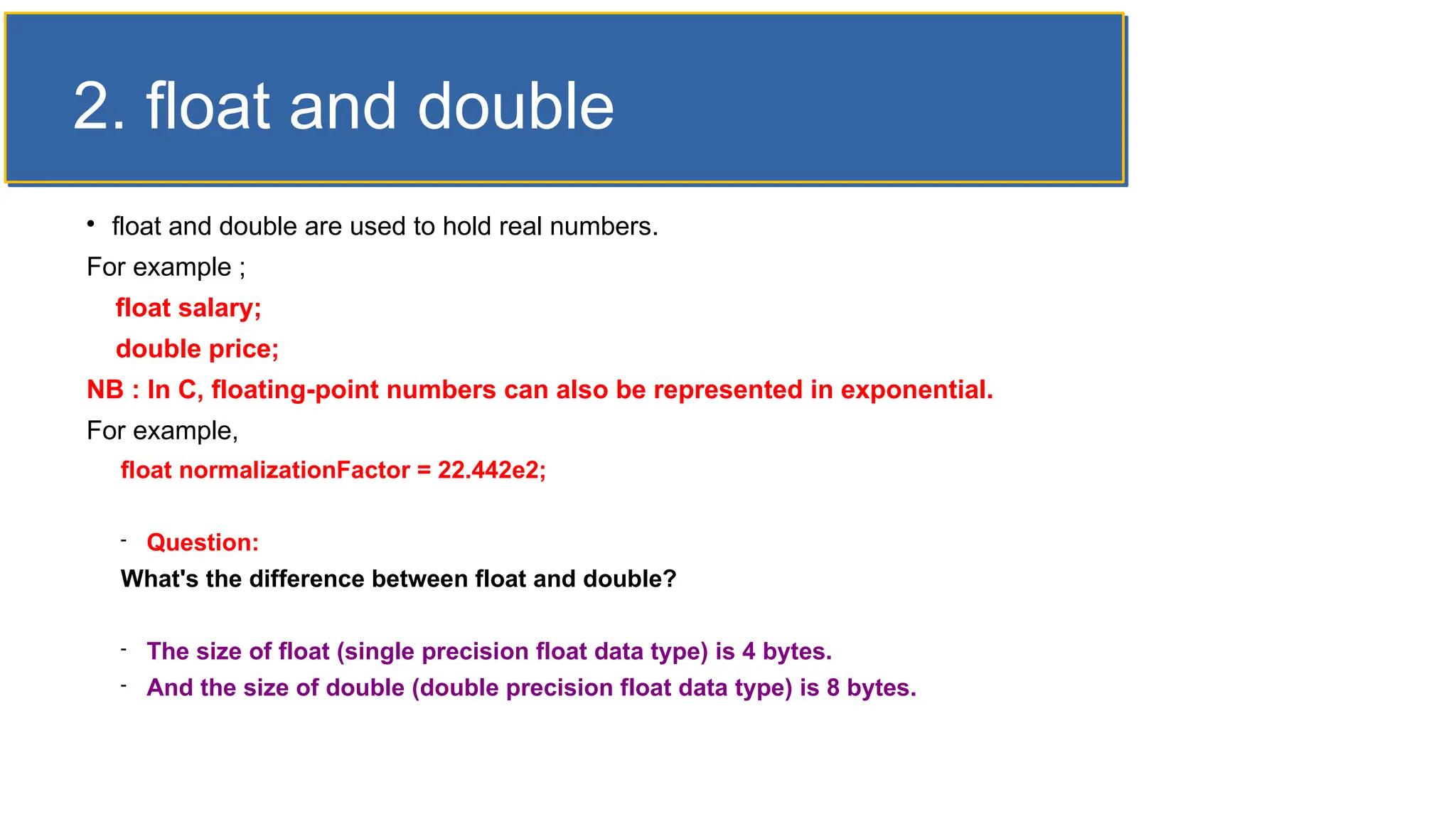 2. float and double

• float and double are used to hold real numbers.

For example ;

float salary;

double price;

NB : In C, floating-point numbers can also be represented in exponential.

For example,

float normalizationFactor = 22.442e2;

- Question:

What's the difference between float and double?

- The size of float (single precision float data type) is 4 bytes.
- And the size of double (double precision float data type) is 8 bytes.